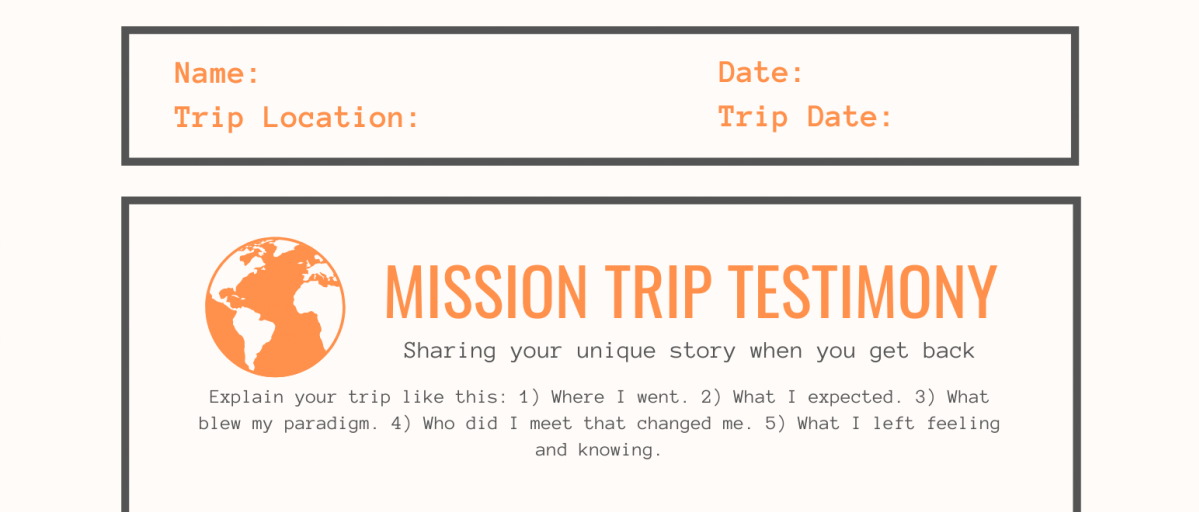 Name:
Trip Location:

Date:
Trip Date:

MISSION TRIP TESTIMONY

Sharing your unique story when you get back

Explain your trip like this: 1) Where I went. 2) What I expected. 3) What blew my paradigm. 4) Who did I meet that changed me. 5) What I left feeling and knowing.